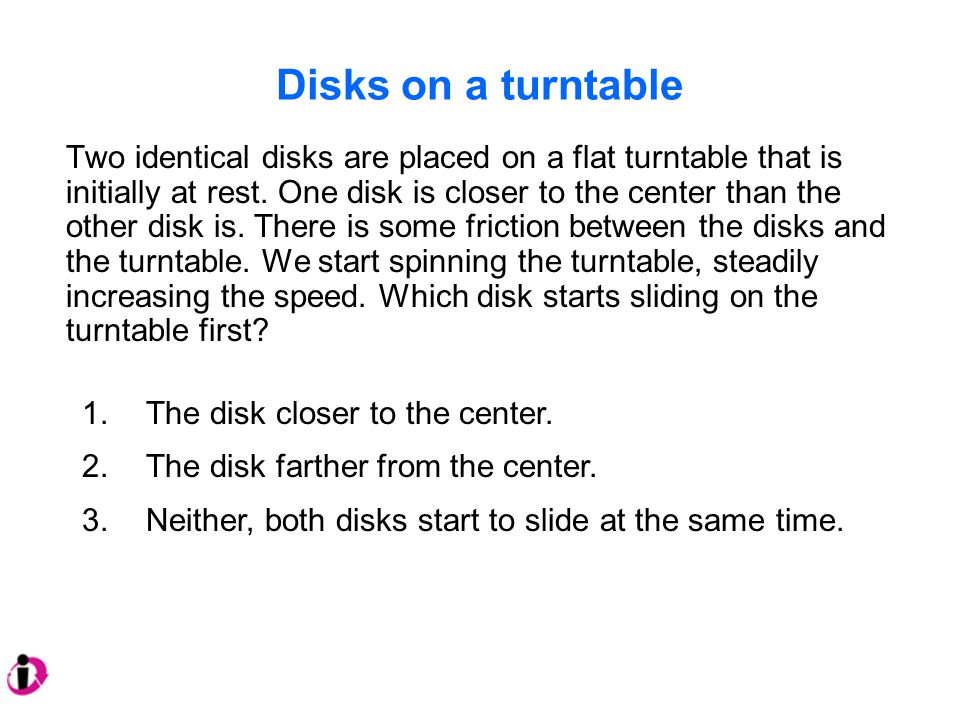 Disks on a turntable

Two identical disks are placed on a flat turntable that is initially at rest. One disk is closer to the center than the other disk is. There is some friction between the disks and the turntable. We start spinning the turntable, steadily increasing the speed. Which disk starts sliding on the turntable first?

1. The disk closer to the center.
2. The disk farther from the center.
3. Neither, both disks start to slide at the same time.